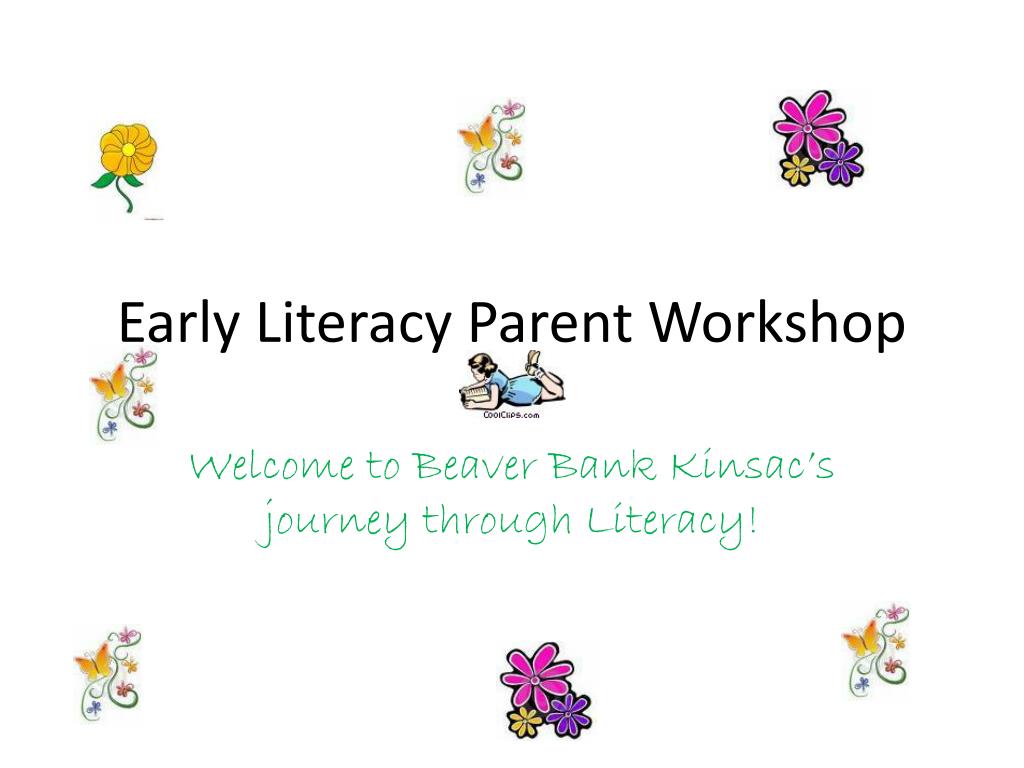 Early Literacy Parent Workshop

CoolClips.com

Welcome to Beaver Bank Kinsac's journey through Literacy!